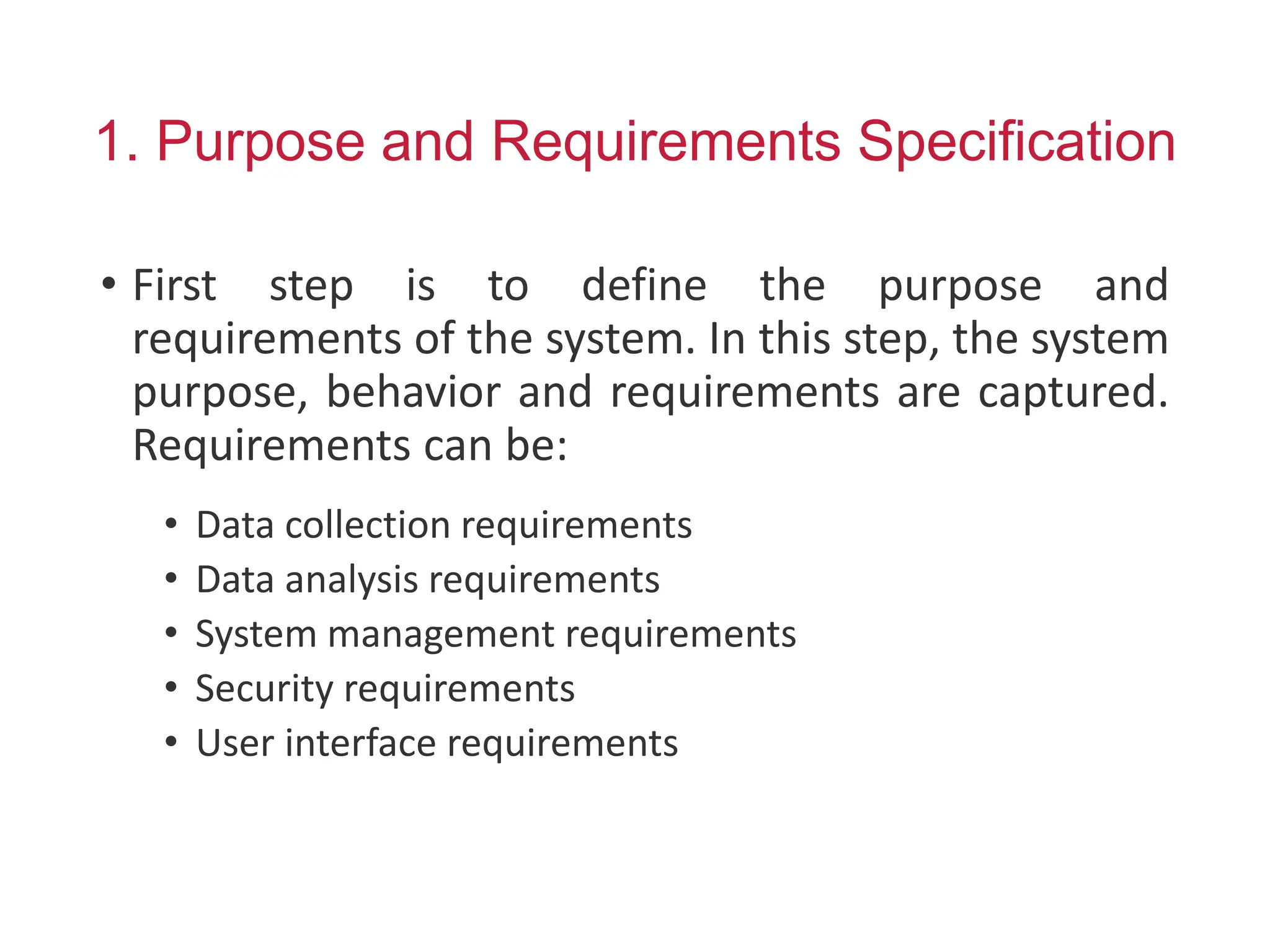 1. Purpose and Requirements Specification

• First step is to define the purpose and requirements of the system. In this step, the system purpose, behavior and requirements are captured. Requirements can be:

• Data collection requirements
• Data analysis requirements
• System management requirements
• Security requirements
• User interface requirements